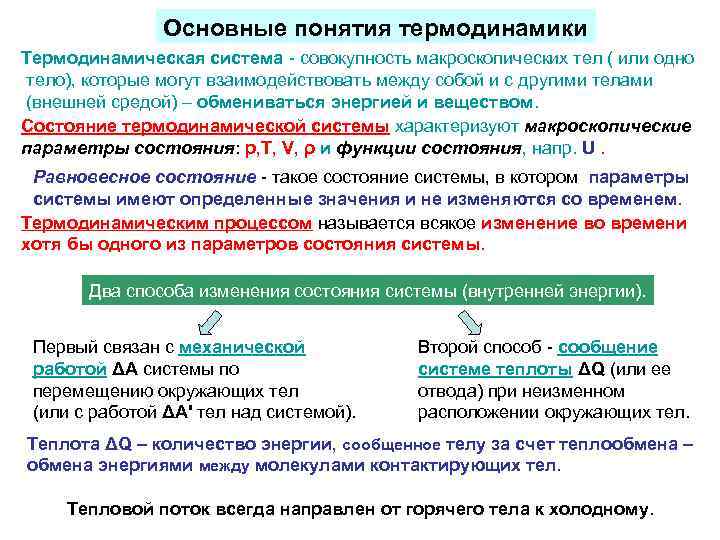 Основные понятия термодинамики

Термодинамическая система - совокупность макроскопических тел ( или одно тело), которые могут взаимодействовать между собой и с другими телами (внешней средой) – обмениваться энергией и веществом.

Состояние термодинамической системы характеризуют макроскопические параметры состояния: p,T, V, ρ и функции состояния, напр. U .

Равновесное состояние - такое состояние системы, в котором параметры системы имеют определенные значения и не изменяются со временем.

Термодинамическим процессом называется всякое изменение во времени хотя бы одного из параметров состояния системы.

Два способа изменения состояния системы (внутренней энергии).

Первый связан с механической работой ΔA системы по перемещению окружающих тел (или с работой ΔA' тел над системой).

Второй способ - сообщение системе теплоты ΔQ (или ее отвода) при неизменном расположении окружающих тел.

Теплота ΔQ – количество энергии, сообщенное телу за счет теплообмена – обмена энергиями между молекулами контактирующих тел.

Тепловой поток всегда направлен от горячего тела к холодному.